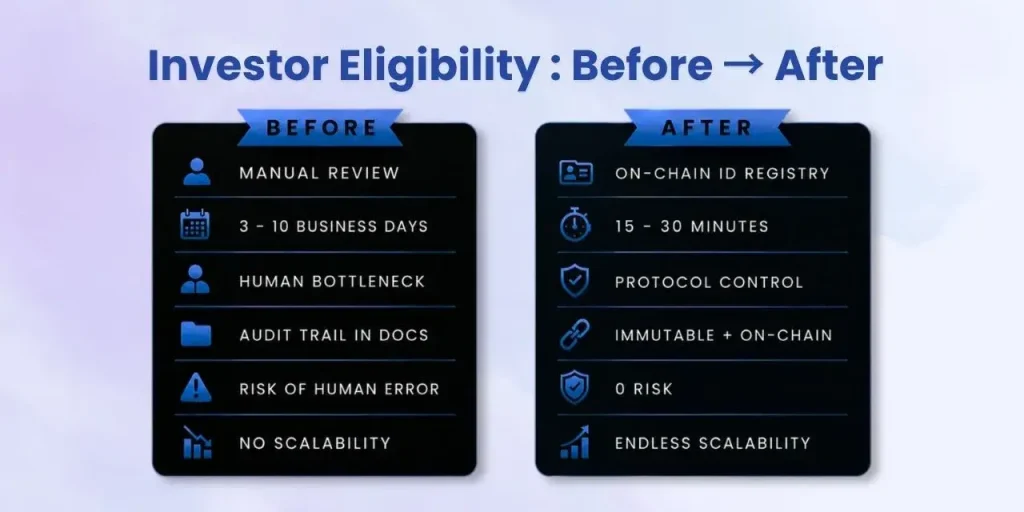 Investor Eligibility : Before → After

BEFORE

MANUAL REVIEW

3 - 10 BUSINESS DAYS

HUMAN BOTTLENECK

AUDIT TRAIL IN DOCS

RISK OF HUMAN ERROR

NO SCALABILITY

AFTER

ON-CHAIN ID REGISTRY

15 - 30 MINUTES

PROTOCOL CONTROL

IMMUTABLE + ON-CHAIN

0 RISK

ENDLESS SCALABILITY